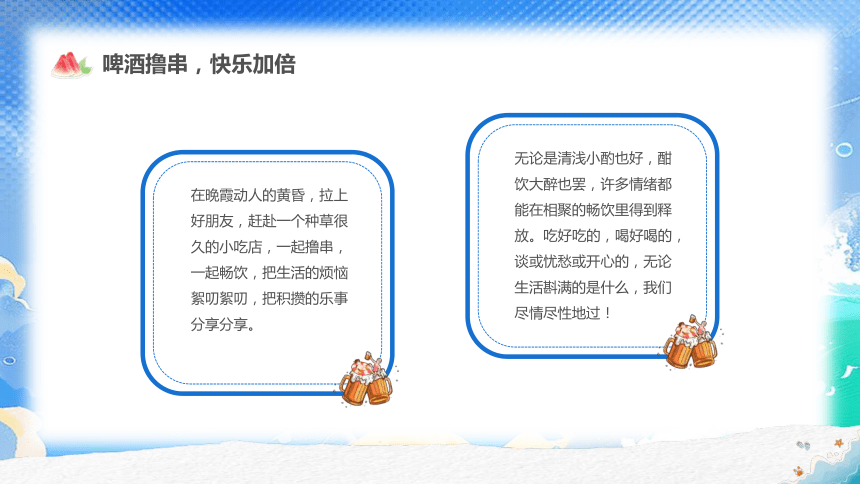 啤酒撸串，快乐加倍

在晚霞动人的黄昏，拉上好朋友，赶赴一个种草很久的小吃店，一起撸串，一起畅饮，把生活的烦恼絮叨絮叨，把积攒的乐事分享分享。

无论是清浅小酌也好，酣饮大醉也罢，许多情绪都能在相聚的畅饮里得到释放。吃好吃的，喝好喝的，谈或忧愁或开心的，无论生活斟满的是什么，我们尽情尽性地过！